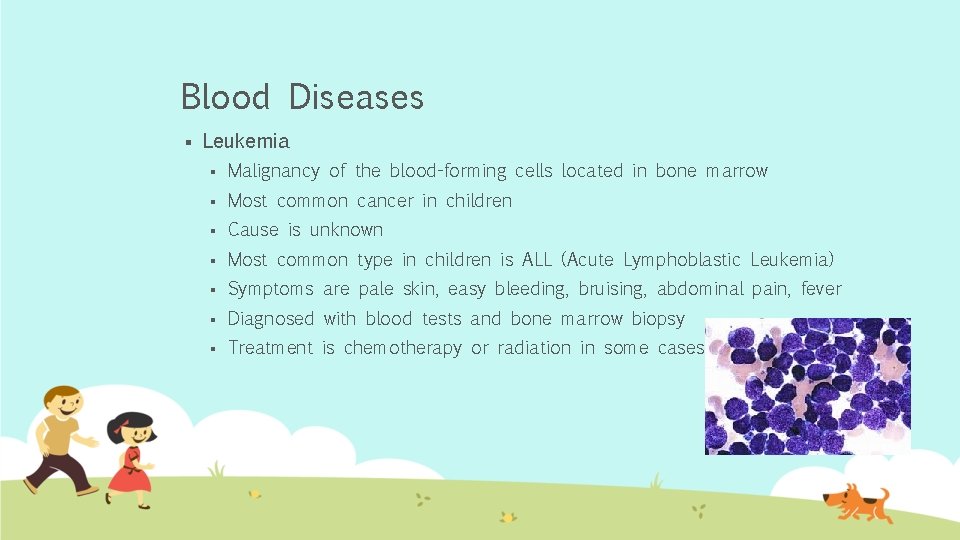 Blood Diseases

▪ Leukemia
▪ Malignancy of the blood-forming cells located in bone marrow
▪ Most common cancer in children
▪ Cause is unknown
▪ Most common type in children is ALL (Acute Lymphoblastic Leukemia)
▪ Symptoms are pale skin, easy bleeding, bruising, abdominal pain, fever
▪ Diagnosed with blood tests and bone marrow biopsy
▪ Treatment is chemotherapy or radiation in some cases